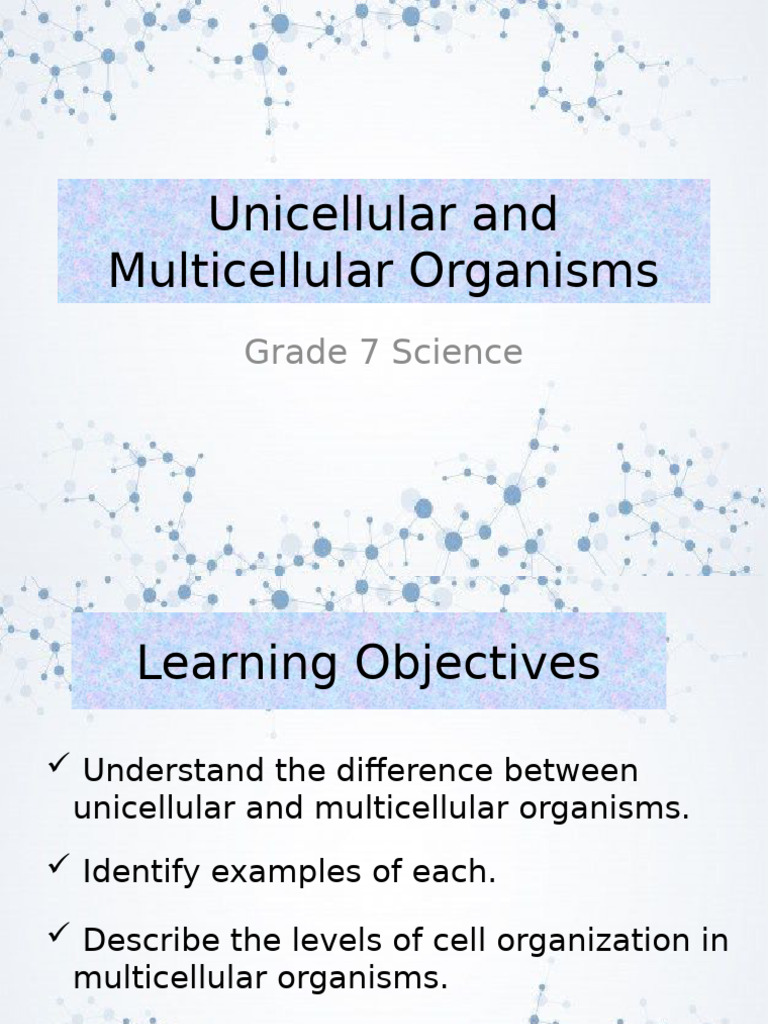 Unicellular and Multicellular Organisms

Grade 7 Science

Learning Objectives

✓ Understand the difference between unicellular and multicellular organisms.

✓ Identify examples of each.

✓ Describe the levels of cell organization in multicellular organisms.